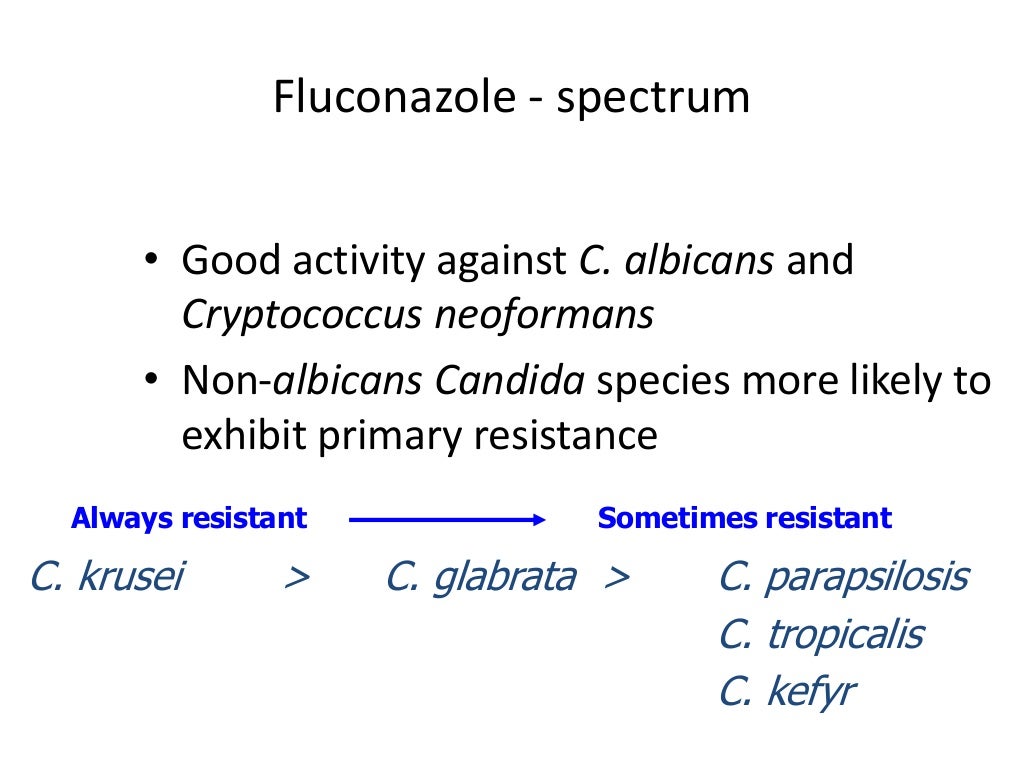 Fluconazole - spectrum

• Good activity against C. albicans and Cryptococcus neoformans

• Non-albicans Candida species more likely to exhibit primary resistance

Always resistant → Sometimes resistant

C. krusei > C. glabrata > C. parapsilosis
C. tropicalis
C. kefyr